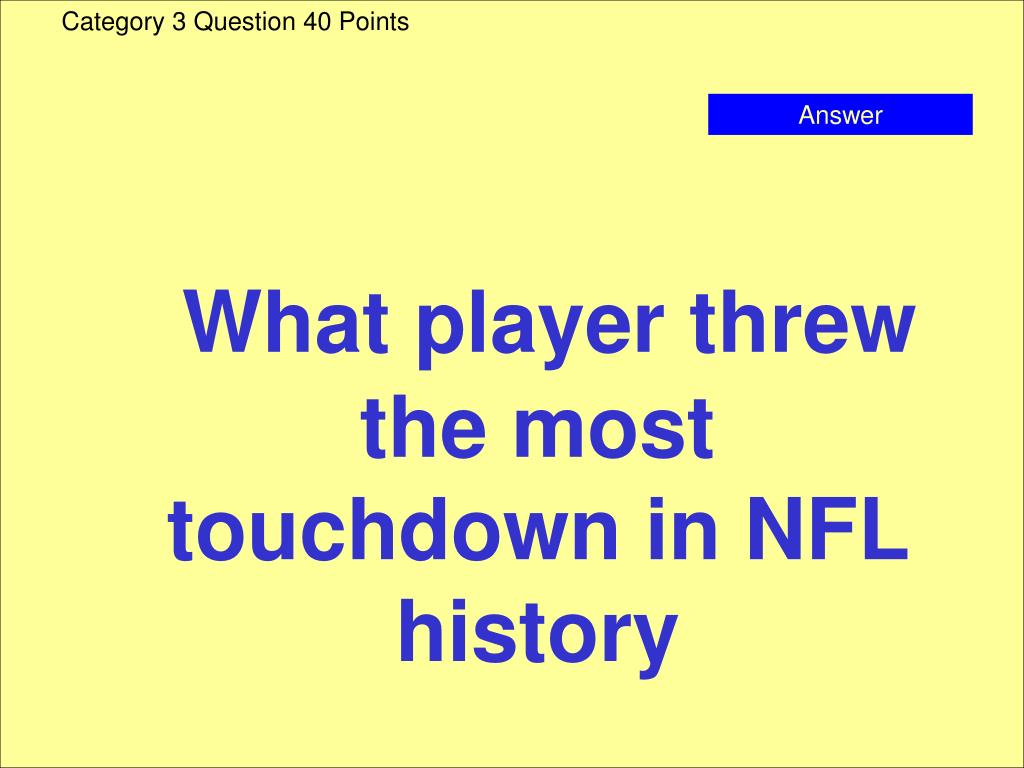 Category 3 Question 40 Points

Answer

What player threw the most touchdown in NFL history